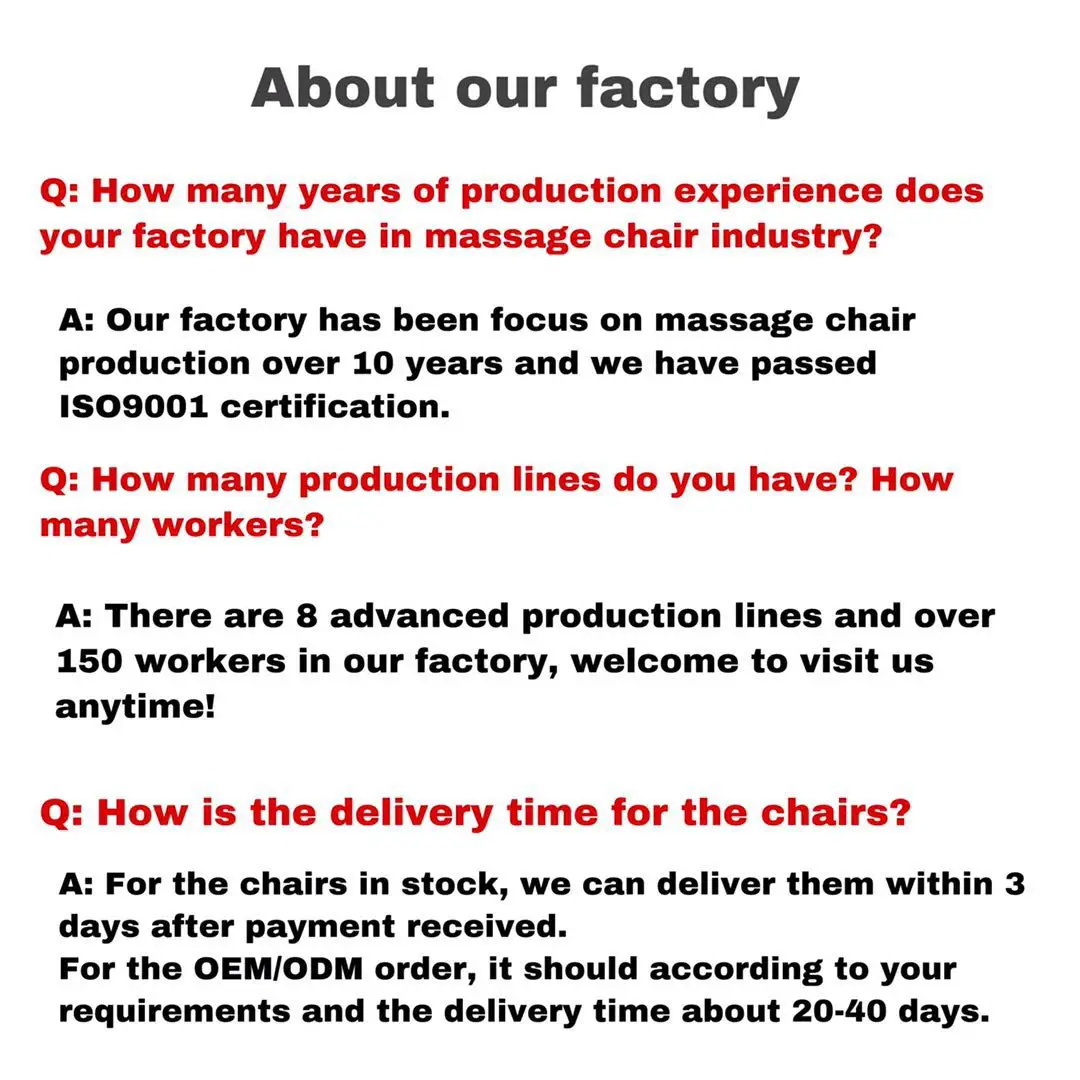 About our factory

Q: How many years of production experience does your factory have in massage chair industry?

A: Our factory has been focus on massage chair production over 10 years and we have passed ISO9001 certification.

Q: How many production lines do you have? How many workers?

A: There are 8 advanced production lines and over 150 workers in our factory, welcome to visit us anytime!

Q: How is the delivery time for the chairs?

A: For the chairs in stock, we can deliver them within 3 days after payment received.
For the OEM/ODM order, it should according to your requirements and the delivery time about 20-40 days.